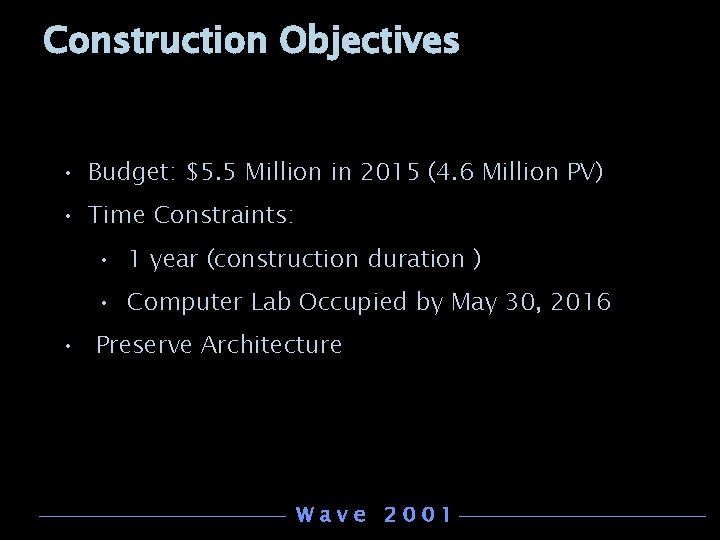 Construction Objectives

• Budget: \$5.5 Million in 2015 (4.6 Million PV)
• Time Constraints:
  • 1 year (construction duration )
  • Computer Lab Occupied by May 30, 2016
• Preserve Architecture

Wave 2001